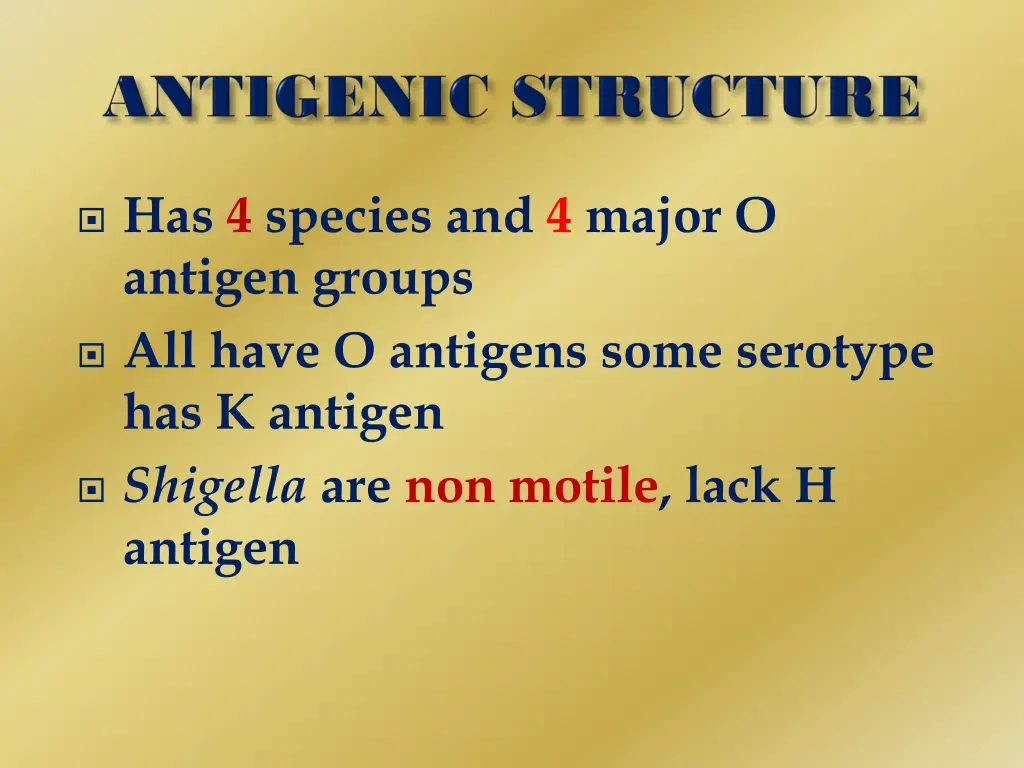 ANTIGENIC STRUCTURE

Has 4 species and 4 major O antigen groups

All have O antigens some serotype has K antigen

Shigella are non motile, lack H antigen